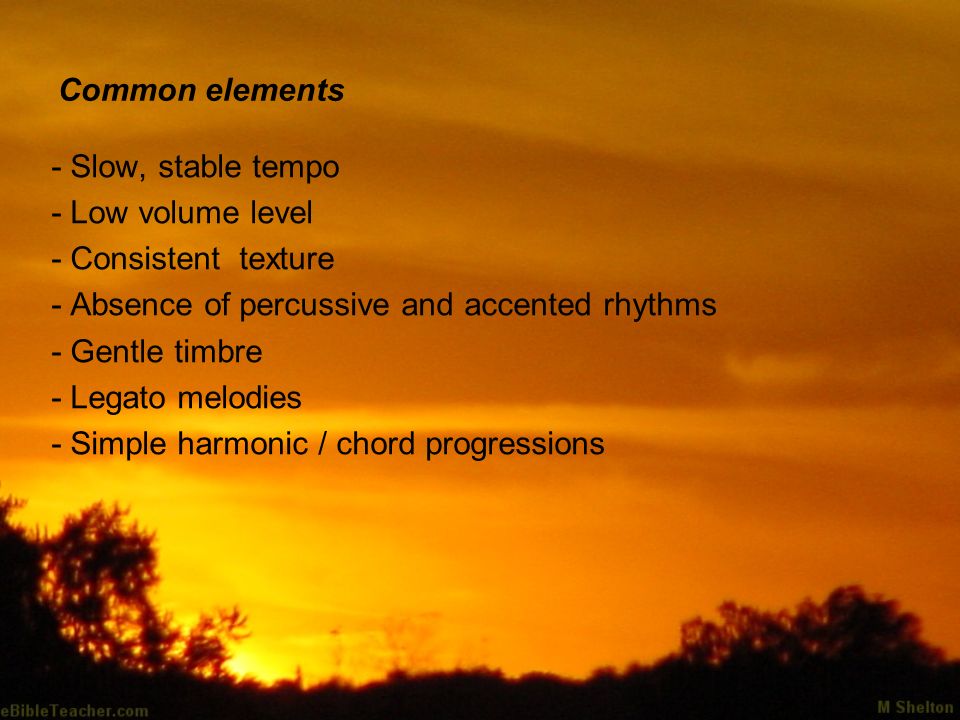 Common elements

- Slow, stable tempo
- Low volume level
- Consistent texture
- Absence of percussive and accented rhythms
- Gentle timbre
- Legato melodies
- Simple harmonic / chord progressions

eBibleTeacher.com

M Shelton